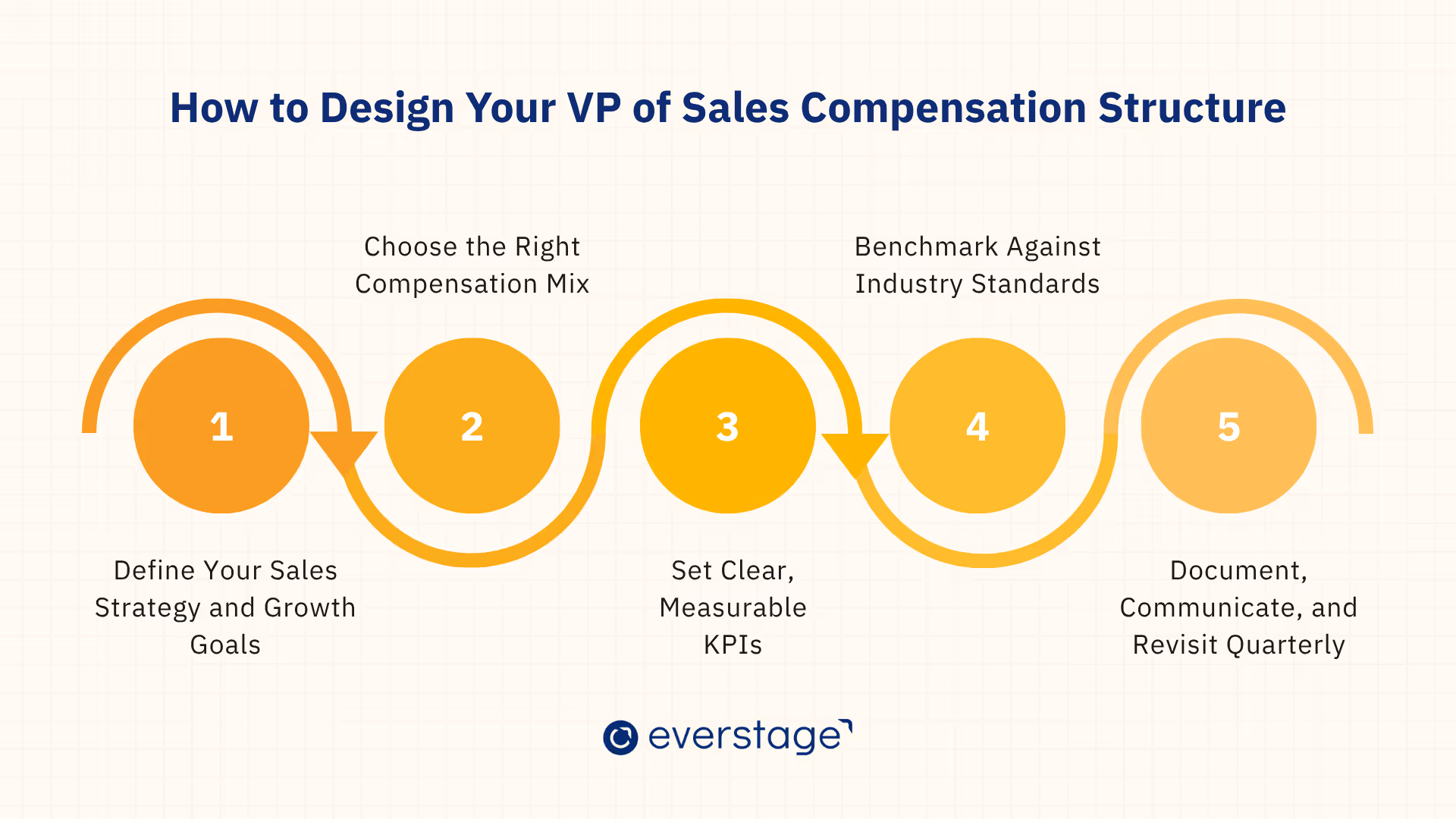 How to Design Your VP of Sales Compensation Structure

1

Define Your Sales Strategy and Growth Goals

2

Choose the Right Compensation Mix

3

Set Clear, Measurable KPIs

4

Benchmark Against Industry Standards

5

Document, Communicate, and Revisit Quarterly

everstage